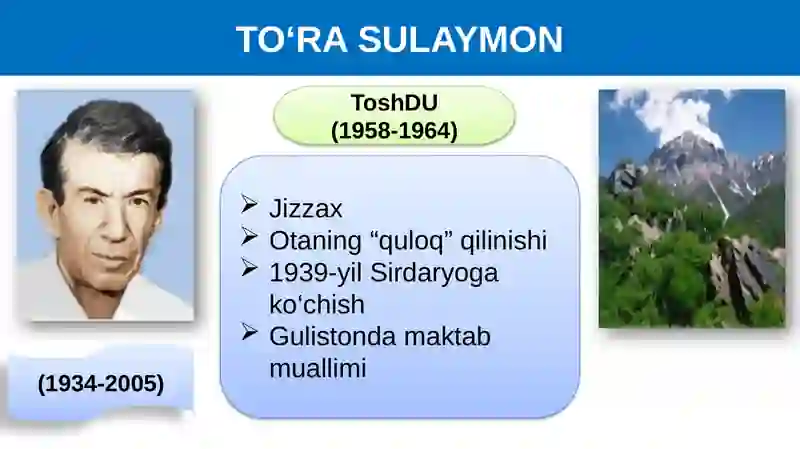 TO‘RA SULAYMON

ToshDU
(1958-1964)

➢ Jizzax
➢ Otaning “quloq” qilinishi
➢ 1939-yil Sirdaryoga ko‘chish
➢ Gulistonda maktab muallimi

(1934-2005)